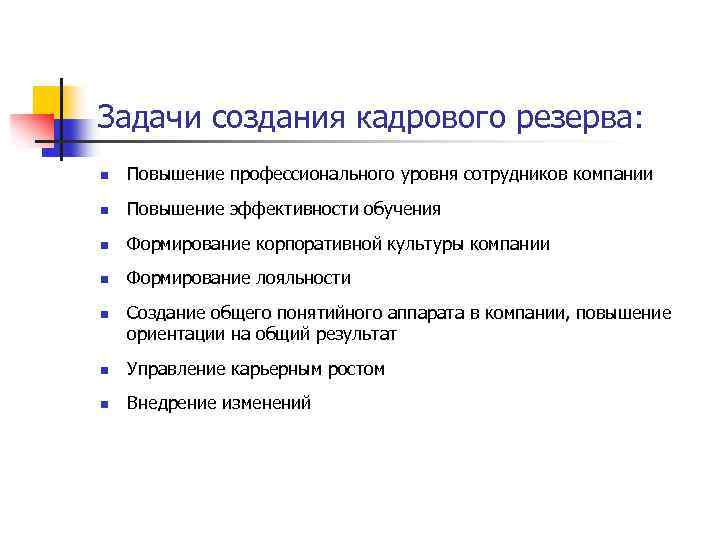 Задачи создания кадрового резерва:

- Повышение профессионального уровня сотрудников компании
- Повышение эффективности обучения
- Формирование корпоративной культуры компании
- Формирование лояльности
- Создание общего понятийного аппарата в компании, повышение ориентации на общий результат
- Управление карьерным ростом
- Внедрение изменений